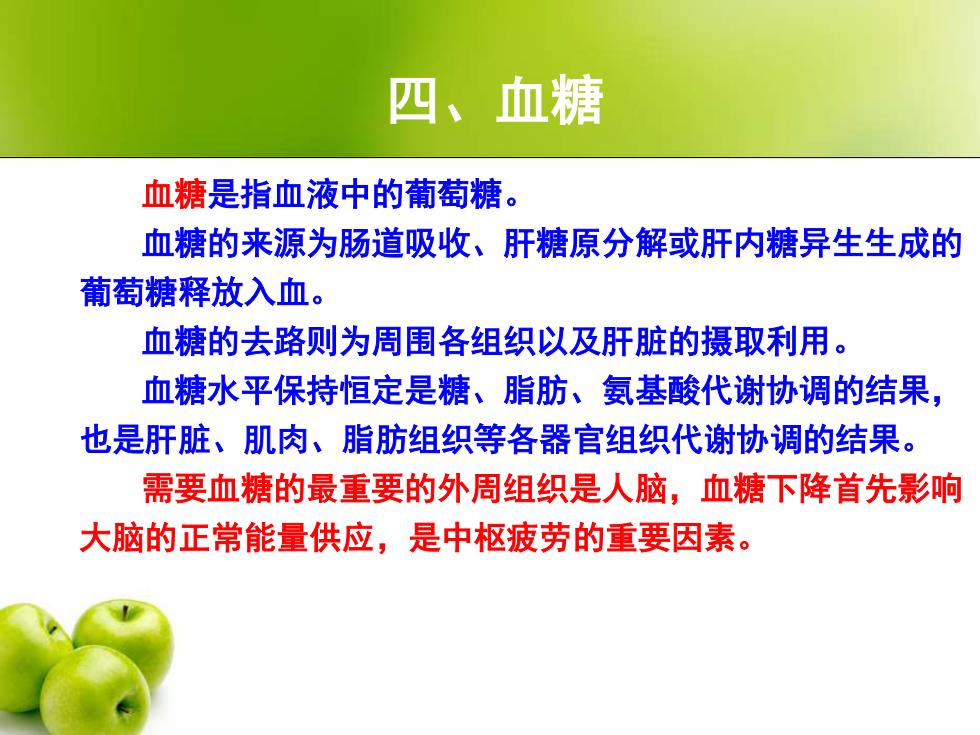 四、血糖

血糖是指血液中的葡萄糖。

血糖的来源为肠道吸收、肝糖原分解或肝内糖异生生成的葡萄糖释放入血。

血糖的去路则为周围各组织以及肝脏的摄取利用。

血糖水平保持恒定是糖、脂肪、氨基酸代谢协调的结果，也是肝脏、肌肉、脂肪组织等各器官组织代谢协调的结果。

需要血糖的最重要的外周组织是人脑，血糖下降首先影响大脑的正常能量供应，是中枢疲劳的重要因素。